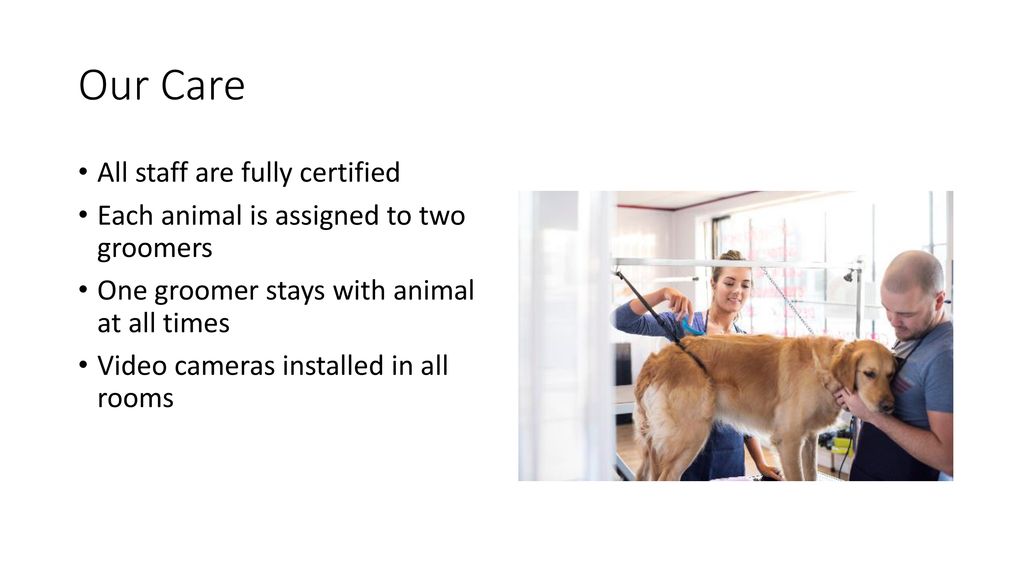 Our Care

• All staff are fully certified
• Each animal is assigned to two groomers
• One groomer stays with animal at all times
• Video cameras installed in all rooms